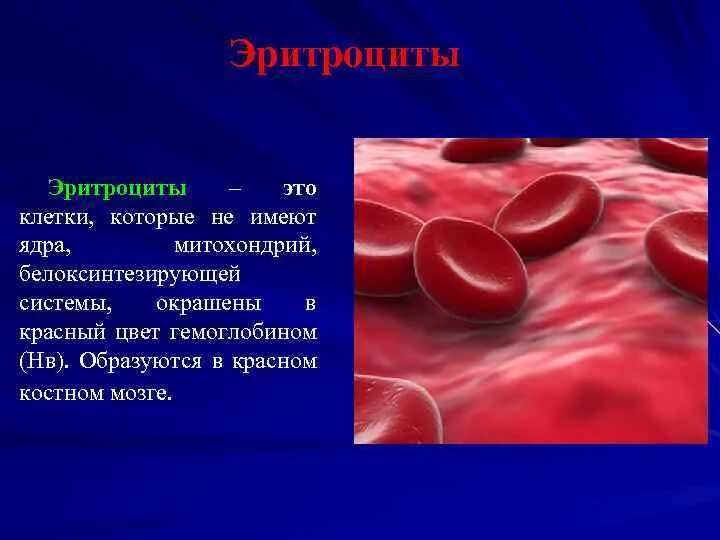 Эритроциты

Эритроциты – это клетки, которые не имеют ядра, митохондрий, белоксинтезирующей системы, окрашены в красный цвет гемоглобином (Нв). Образуются в красном костном мозге.